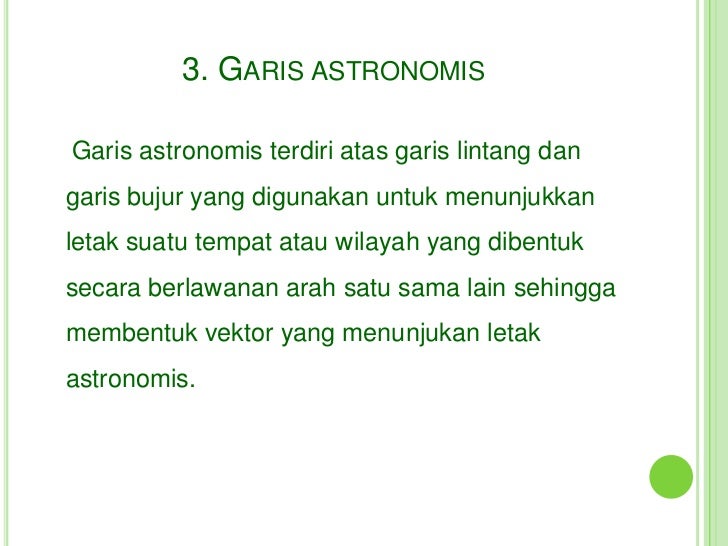 3. GARIS ASTRONOMIS

Garis astronomis terdiri atas garis lintang dan garis bujur yang digunakan untuk menunjukkan letak suatu tempat atau wilayah yang dibentuk secara berlawanan arah satu sama lain sehingga membentuk vektor yang menunjukan letak astronomis.